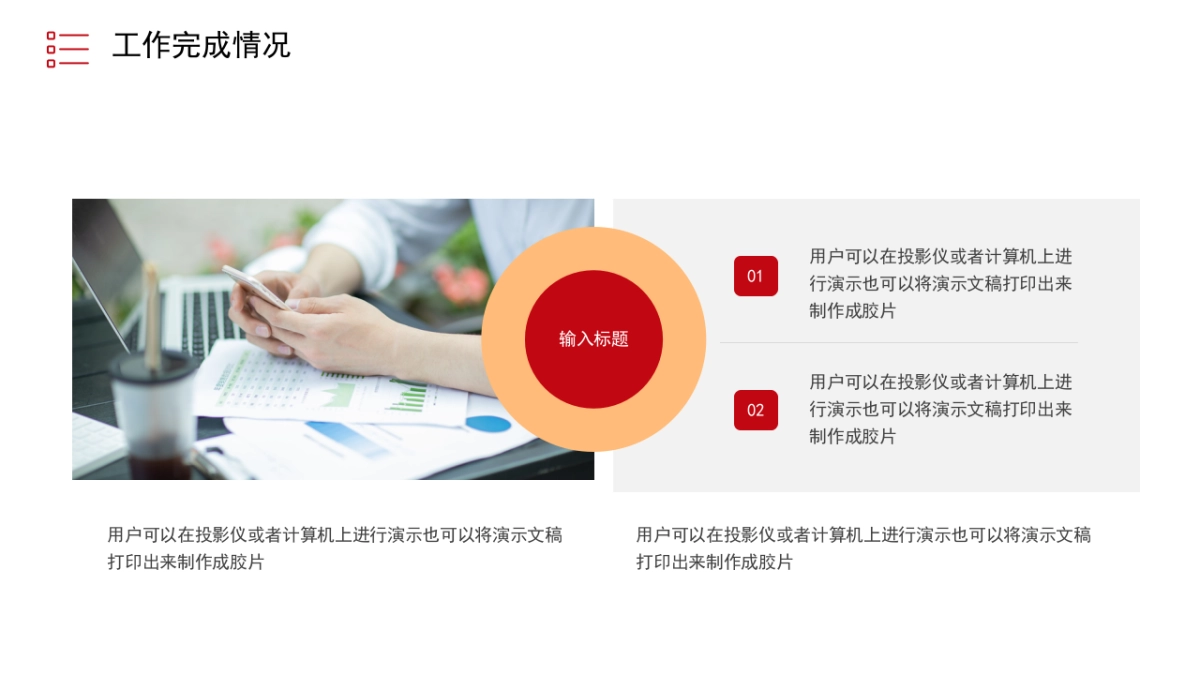 工作完成情况

输入标题

01

用户可以在投影仪或者计算机上进行演示也可以将演示文稿打印出来制作成胶片

02

用户可以在投影仪或者计算机上进行演示也可以将演示文稿打印出来制作成胶片

用户可以在投影仪或者计算机上进行演示也可以将演示文稿打印出来制作成胶片

用户可以在投影仪或者计算机上进行演示也可以将演示文稿打印出来制作成胶片